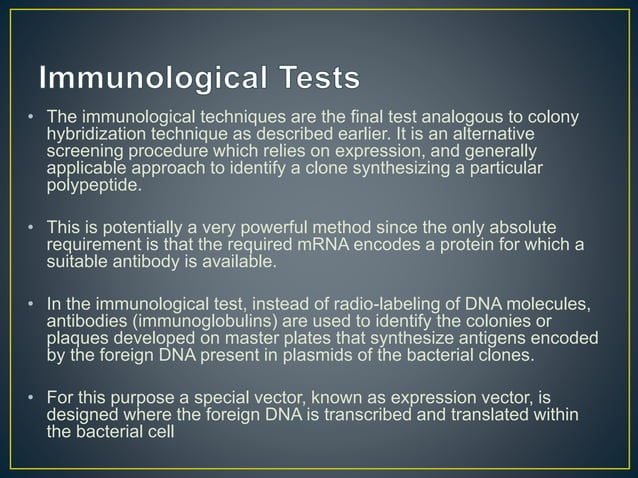 Immunological Tests

• The immunological techniques are the final test analogous to colony hybridization technique as described earlier. It is an alternative screening procedure which relies on expression, and generally applicable approach to identify a clone synthesizing a particular polypeptide.

• This is potentially a very powerful method since the only absolute requirement is that the required mRNA encodes a protein for which a suitable antibody is available.

• In the immunological test, instead of radio-labeling of DNA molecules, antibodies (immunoglobulins) are used to identify the colonies or plaques developed on master plates that synthesize antigens encoded by the foreign DNA present in plasmids of the bacterial clones.

• For this purpose a special vector, known as expression vector, is designed where the foreign DNA is transcribed and translated within the bacterial cell